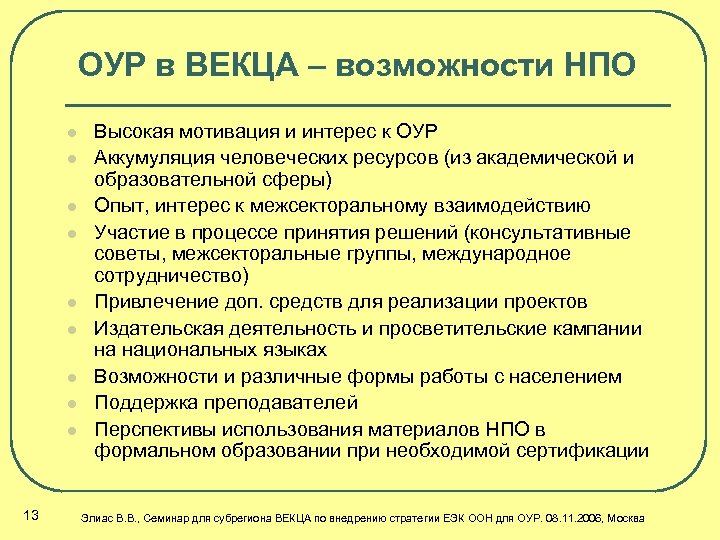 ОУР в ВЕКЦА – возможности НПО

- Высокая мотивация и интерес к ОУР
- Аккумуляция человеческих ресурсов (из академической и образовательной сферы)
- Опыт, интерес к межсекторальному взаимодействию
- Участие в процессе принятия решений (консультативные советы, межсекторальные группы, международное сотрудничество)
- Привлечение доп. средств для реализации проектов
- Издательская деятельность и просветительские кампании на национальных языках
- Возможности и различные формы работы с населением
- Поддержка преподавателей
- Перспективы использования материалов НПО в формальном образовании при необходимой сертификации

13

Элиас В.В., Семинар для субрегиона ВЕКЦА по внедрению стратегии ЕЭК ООН для ОУР. 08.11.2006, Москва